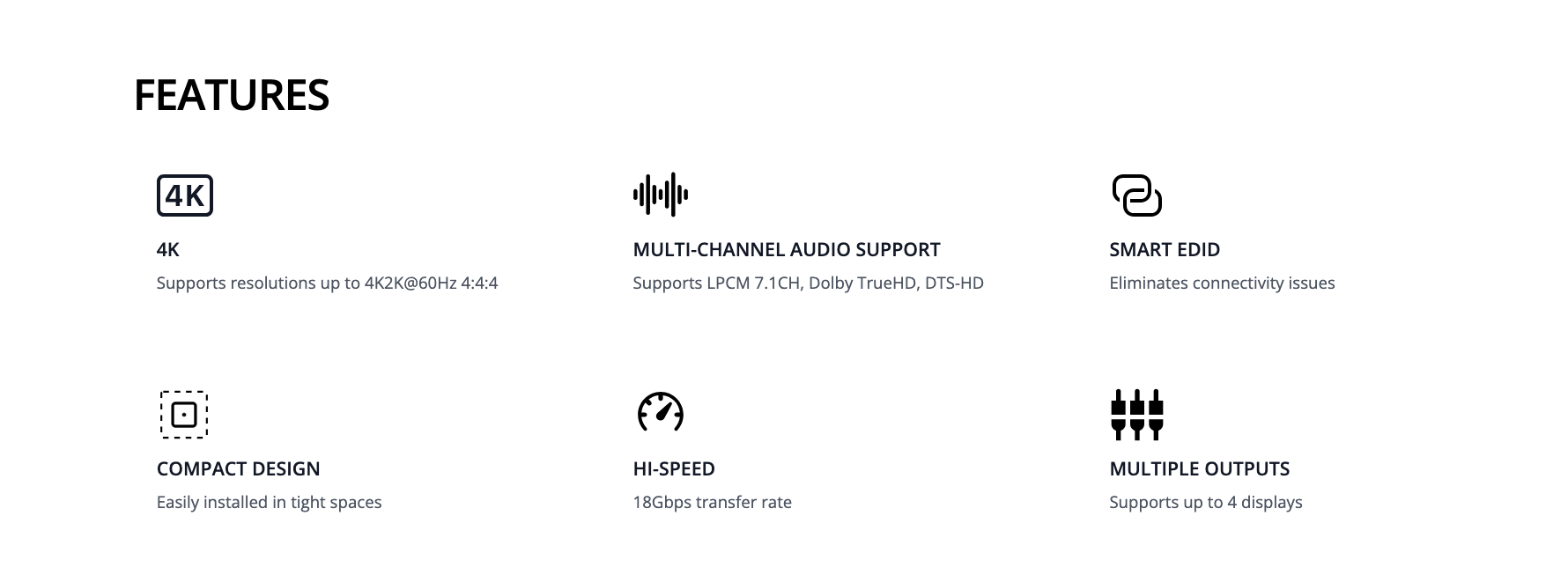 FEATURES

4K

4K

Supports resolutions up to 4K2K@60Hz 4:4:4

MULTI-CHANNEL AUDIO SUPPORT

Supports LPCM 7.1CH, Dolby TrueHD, DTS-HD

SMART EDID

Eliminates connectivity issues

COMPACT DESIGN

Easily installed in tight spaces

HI-SPEED

18Gbps transfer rate

MULTIPLE OUTPUTS

Supports up to 4 displays